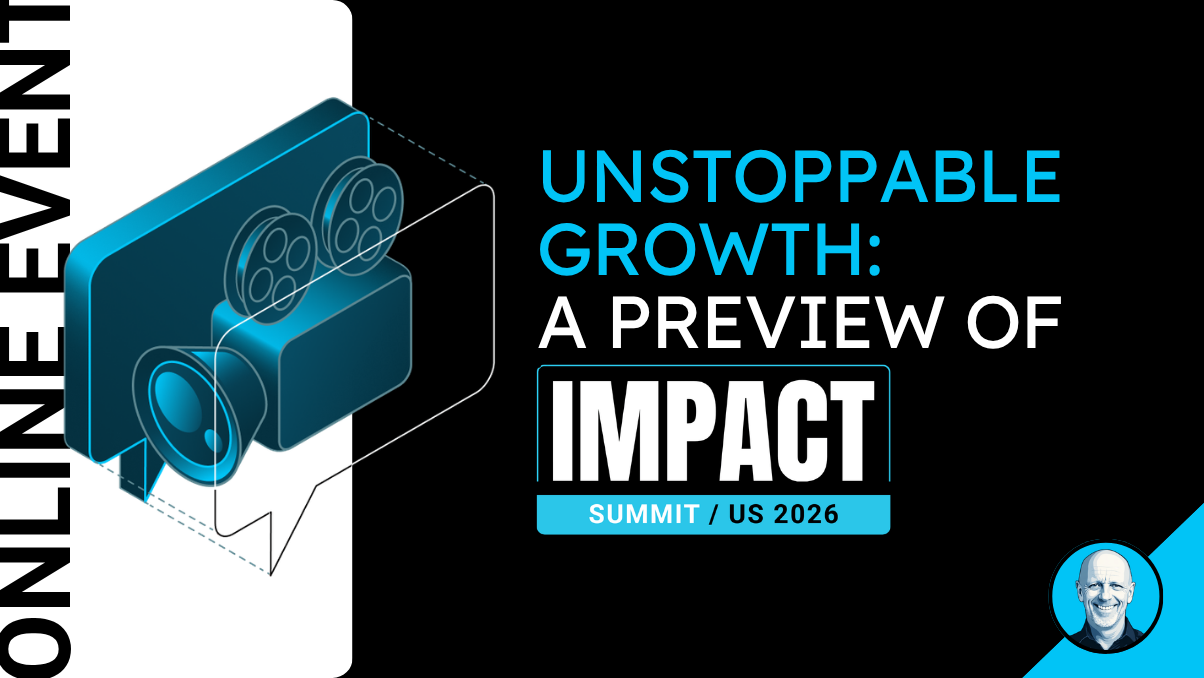 ONLINE EVENT

UNSTOPPABLE GROWTH: A PREVIEW OF

IMPACT

SUMMIT / US 2026